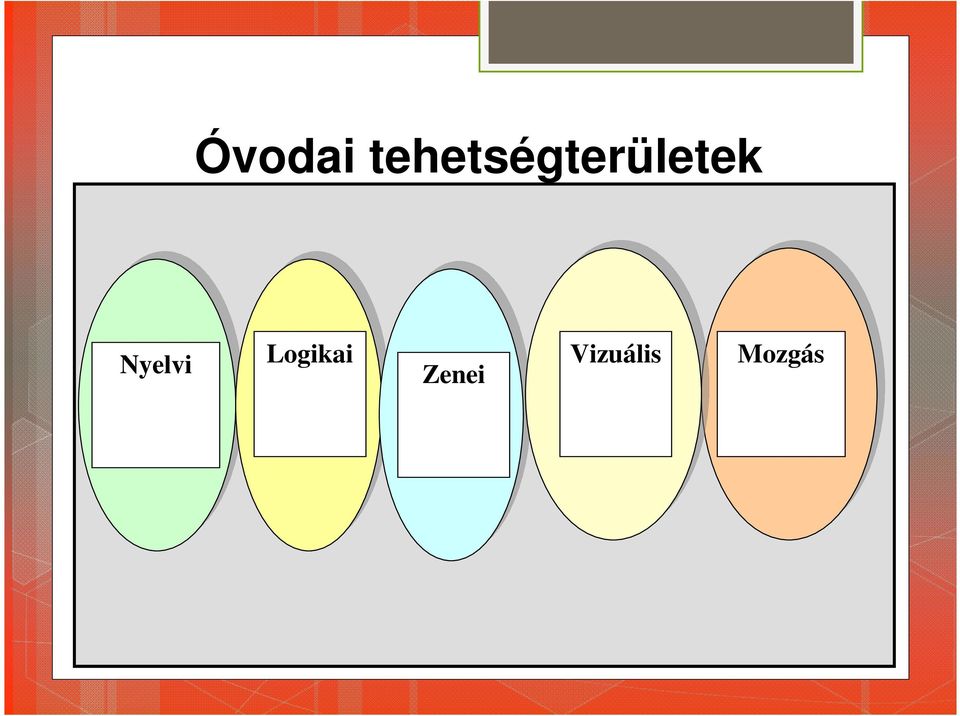 Óvodai tehetségterületek

Nyelvi

Logikai

Zenei

Vizuális

Mozgás